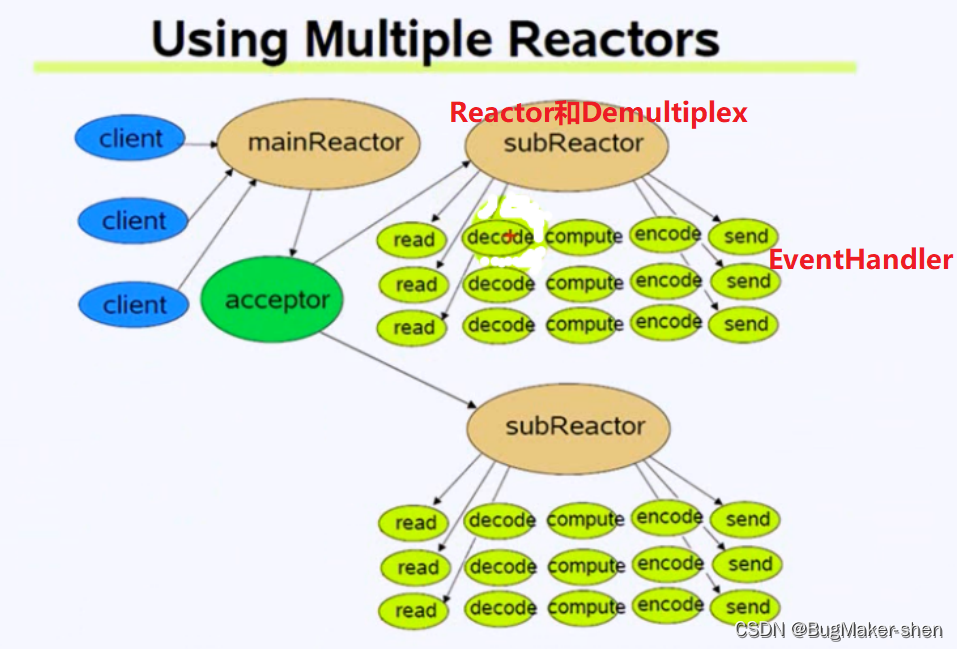 Using Multiple Reactors

client

client

client

mainReactor

acceptor

Reactor和Demultiplex

subReactor

read decode compute encode send

read decode compute encode send

read decode compute encode send

EventHandler

subReactor

read decode compute encode send

read decode compute encode send

read decode compute encode send

CSDN @BugMaker-shen